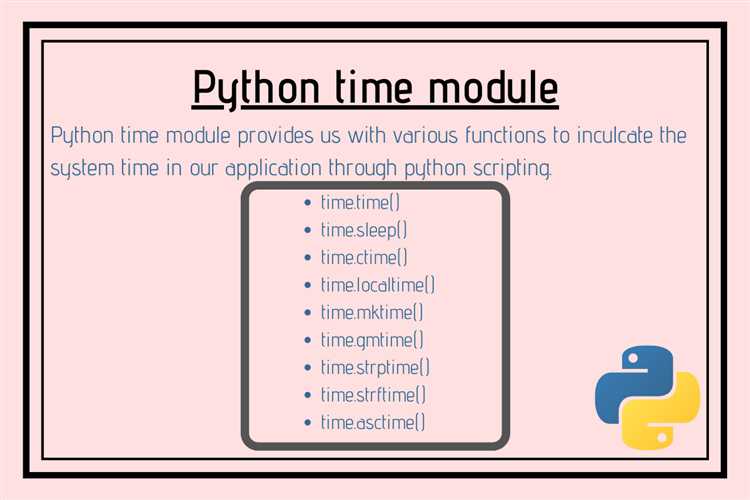 Python time module

Python time module provides us with various functions to inculcate the system time in our application through python scripting.

- time.time()
- time.sleep()
- time.ctime()
- time.localtime()
- time.mktime()
- time.gmtime()
- time.strptime()
- time.strftime()
- time.asctime()